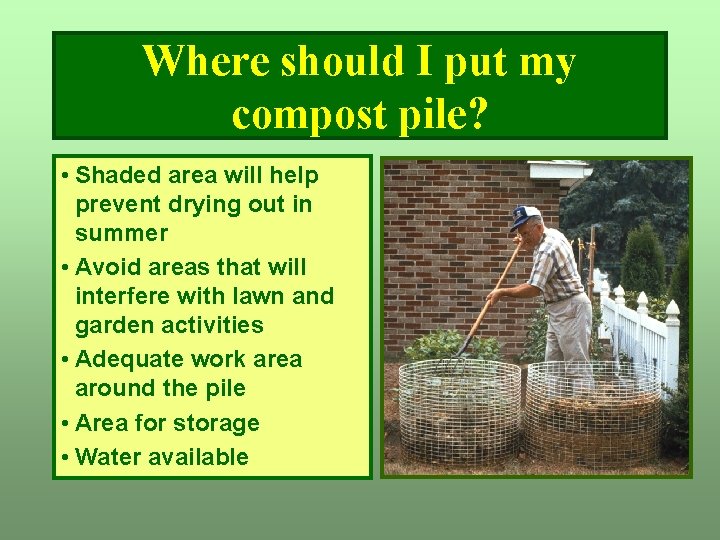 Where should I put my compost pile?

• Shaded area will help prevent drying out in summer
• Avoid areas that will interfere with lawn and garden activities
• Adequate work area around the pile
• Area for storage
• Water available